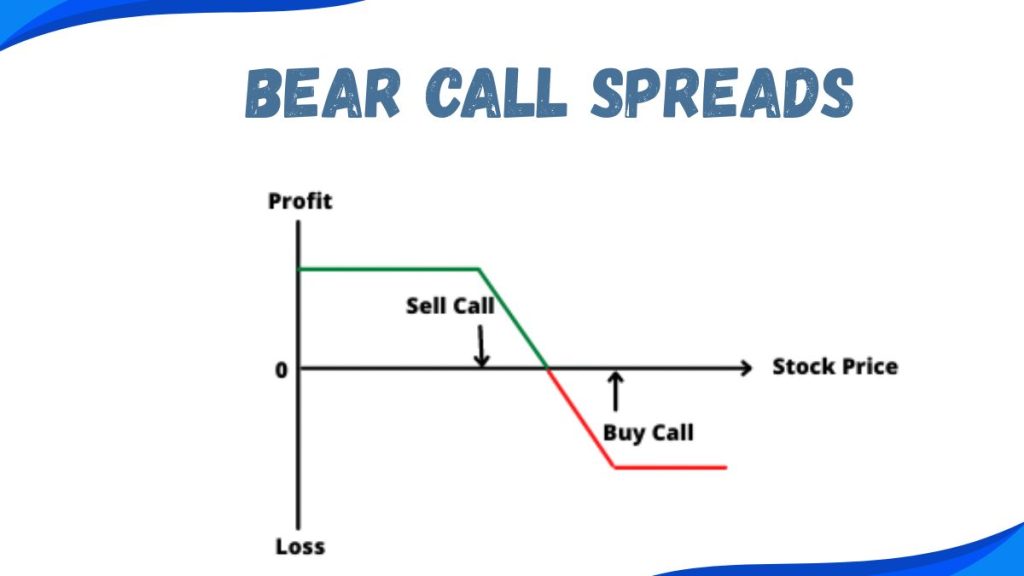 BEAR CALL SPREADS

Profit

Sell Call

0

Stock Price

Buy Call

Loss